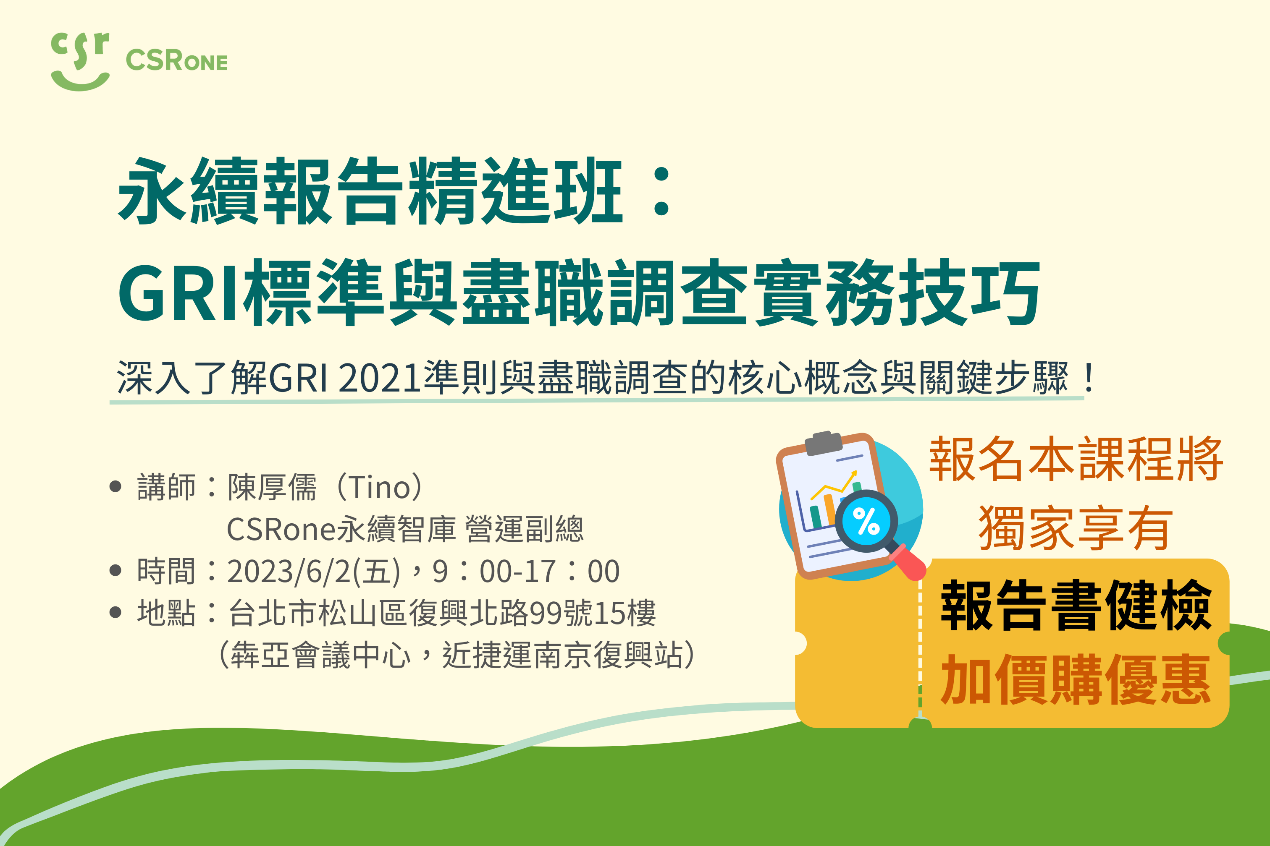 csr CSRONE

永續報告精進班：
GRI標準與盡職調查實務技巧

深入了解GRI 2021準則與盡職調查的核心概念與關鍵步驟！

• 講師：陳厚儒（Tino）
CSRone永續智庫 營運副總
• 時間：2023/6/2(五)，9：00-17：00
• 地點：台北市松山區復興北路99號15樓
（犇亞會議中心，近捷運南京復興站）

%

報名本課程將
獨家享有

報告書健檢
加價購優惠